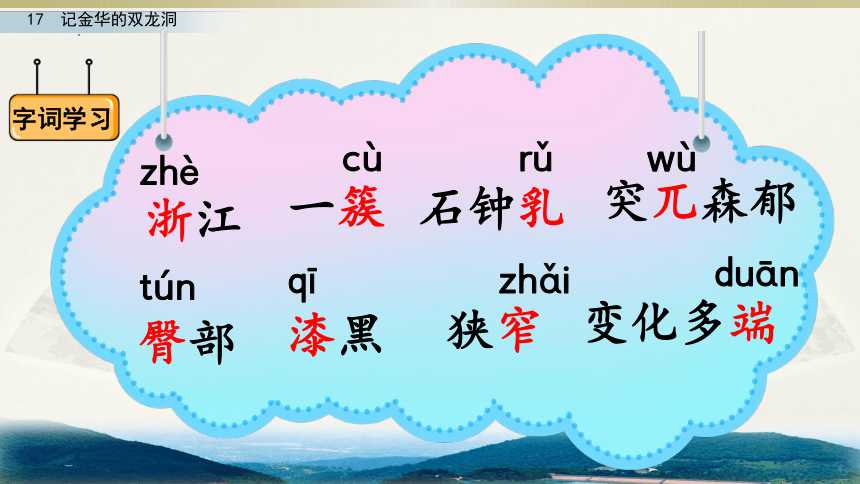 17 记金华的双龙洞

字词学习

zhè 浙江 cù 一簇 rǔ 石钟乳 wù 突兀森郁

tún 臀部 qī 漆黑 zhǎi 狭窄 duān 变化多端